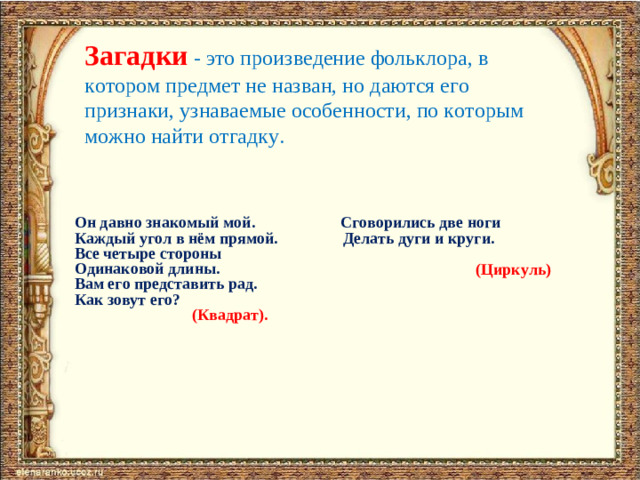 Загадки - это произведение фольклора, в котором предмет не назван, но даются его признаки, узнаваемые особенности, по которым можно найти отгадку.

Он давно знакомый мой.
Каждый угол в нём прямой.
Все четыре стороны
Одинаковой длины.
Вам его представить рад.
Как зовут его?
(Квадрат).

Сговорились две ноги
Делать дуги и круги.
(Циркуль)

elenaranko.ucoz.ru